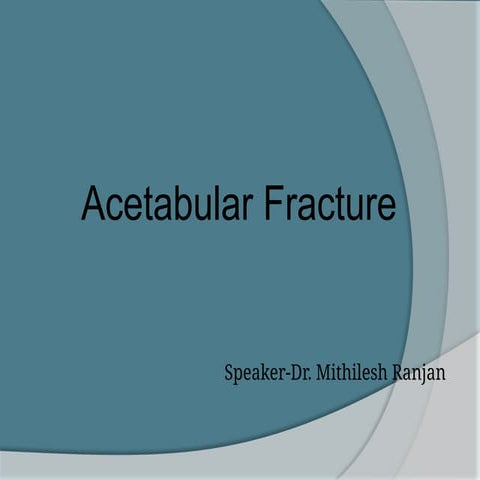 Acetabular Fracture

Speaker-Dr. Mithilesh Ranjan